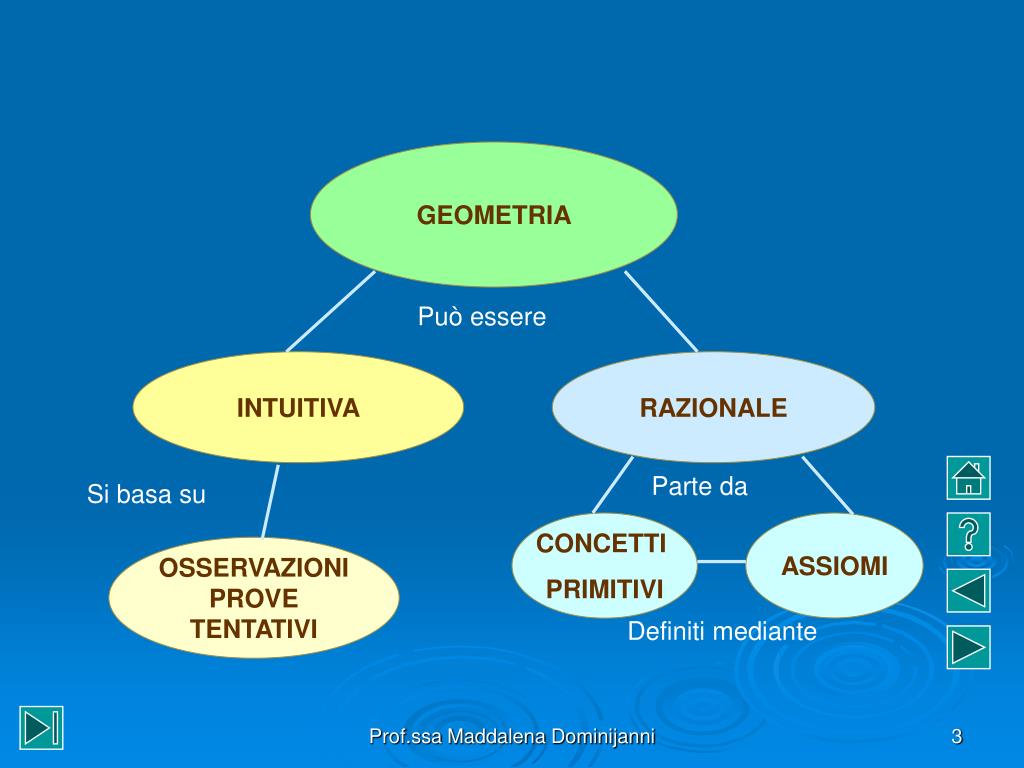 GEOMETRIA

Può essere

INTUITIVA

RAZIONALE

Si basa su

Parte da

OSSERVAZIONI PROVE TENTATIVI

CONCETTI PRIMITIVI

ASSIOMI

Definiti mediante

?

Prof.ssa Maddalena Dominijanni

3